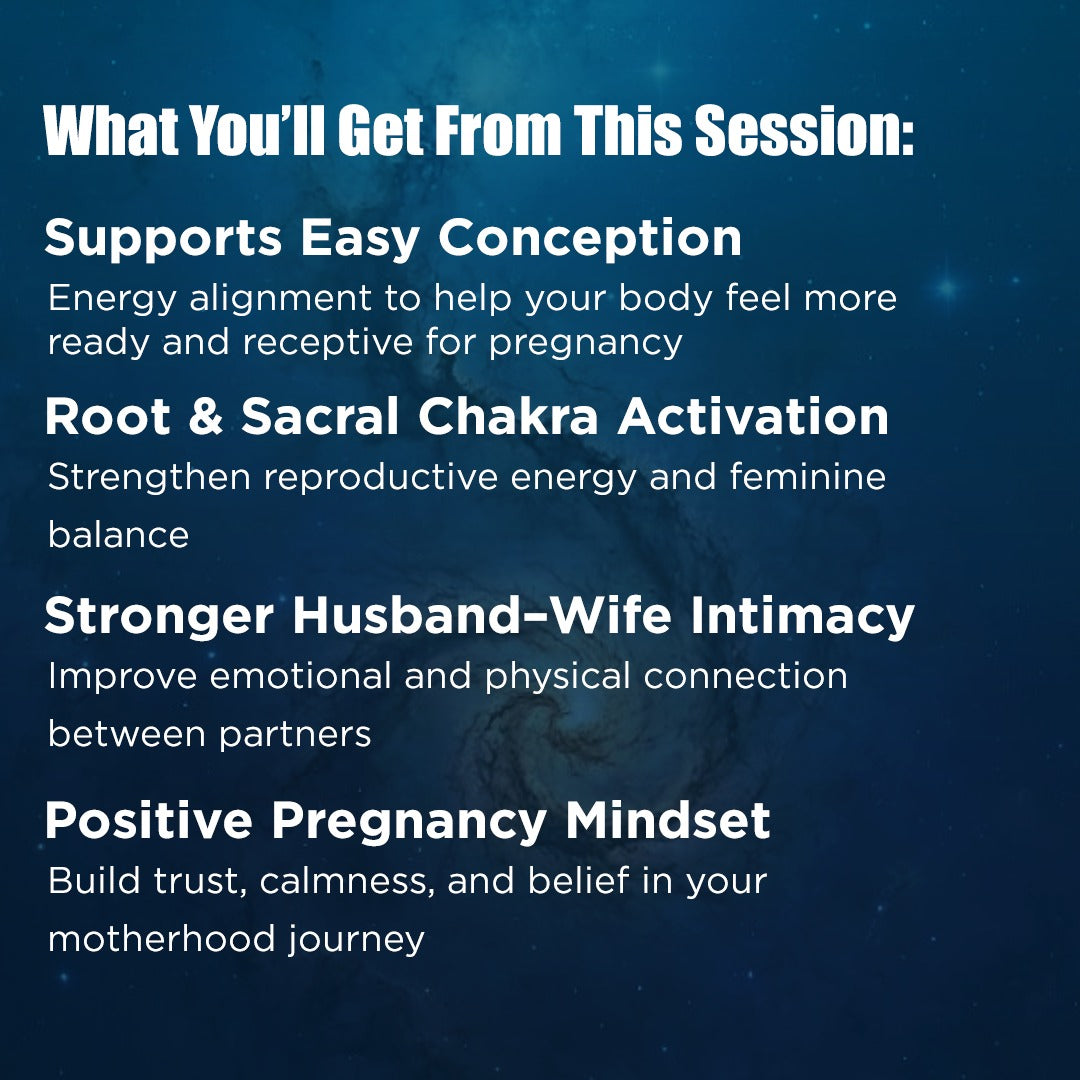 What You'll Get From This Session:

Supports Easy Conception
Energy alignment to help your body feel more ready and receptive for pregnancy

Root & Sacral Chakra Activation
Strengthen reproductive energy and feminine balance

Stronger Husband–Wife Intimacy
Improve emotional and physical connection between partners

Positive Pregnancy Mindset
Build trust, calmness, and belief in your motherhood journey